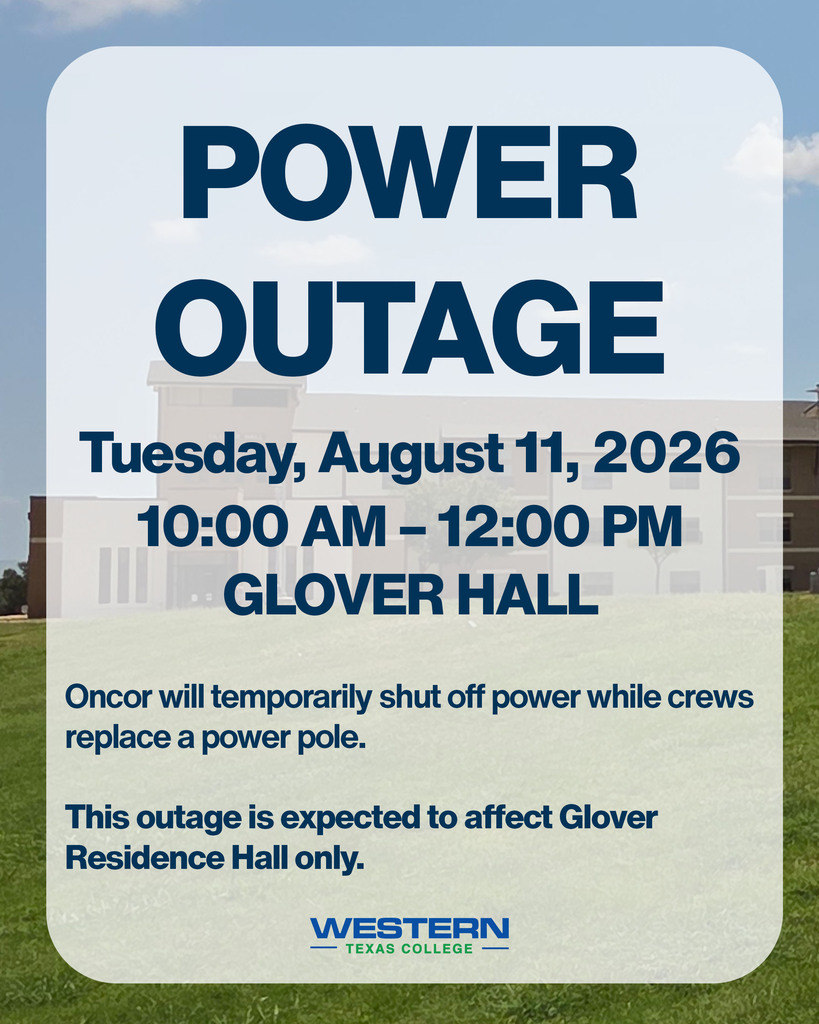 POWER OUTAGE

Tuesday, August 11, 2026
10:00 AM – 12:00 PM
GLOVER HALL

Oncor will temporarily shut off power while crews replace a power pole.

This outage is expected to affect Glover Residence Hall only.

WESTERN
TEXAS COLLEGE